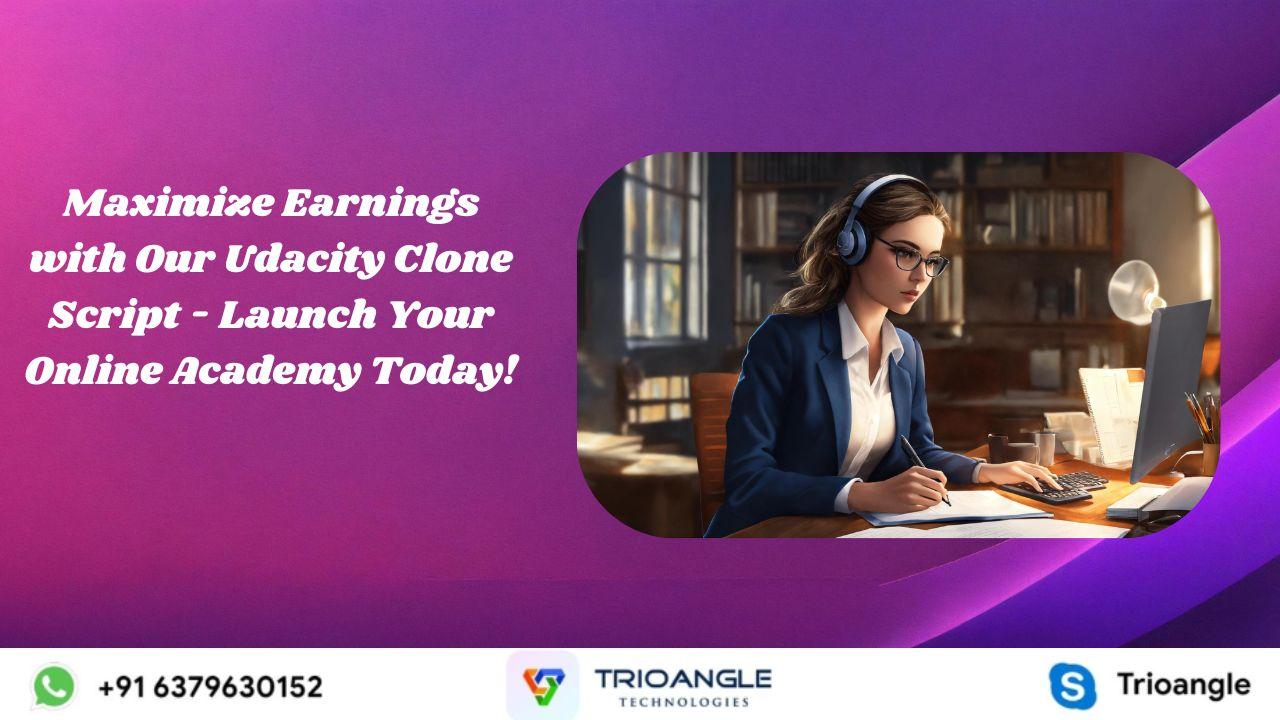 Maximize Earnings with Our Udacity Clone Script - Launch Your Online Academy Today!

+91 6379630152

TRIOANGLE
TECHNOLOGIES

Trioangle